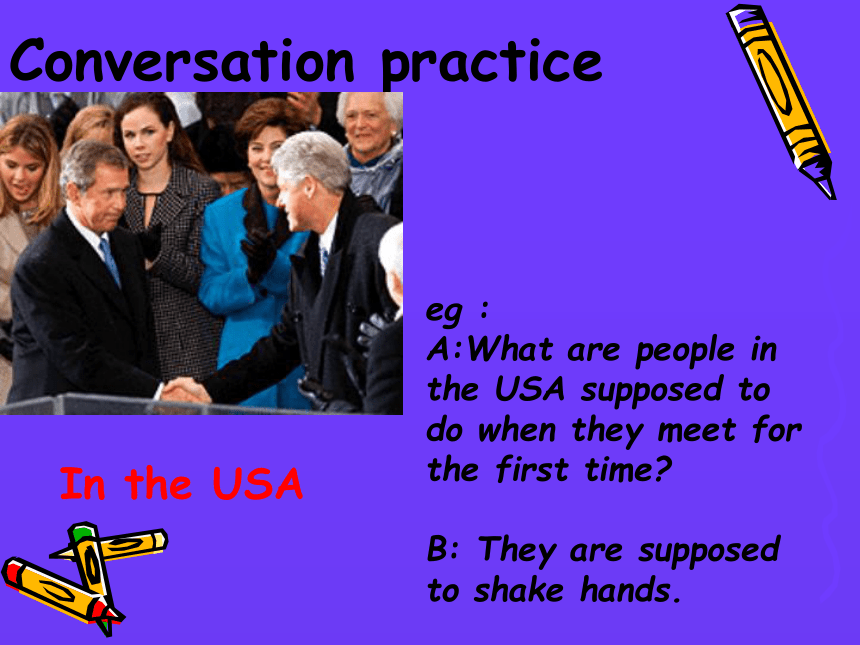 Conversation practice

In the USA

eg :
A:What are people in the USA supposed to do when they meet for the first time?

B: They are supposed to shake hands.